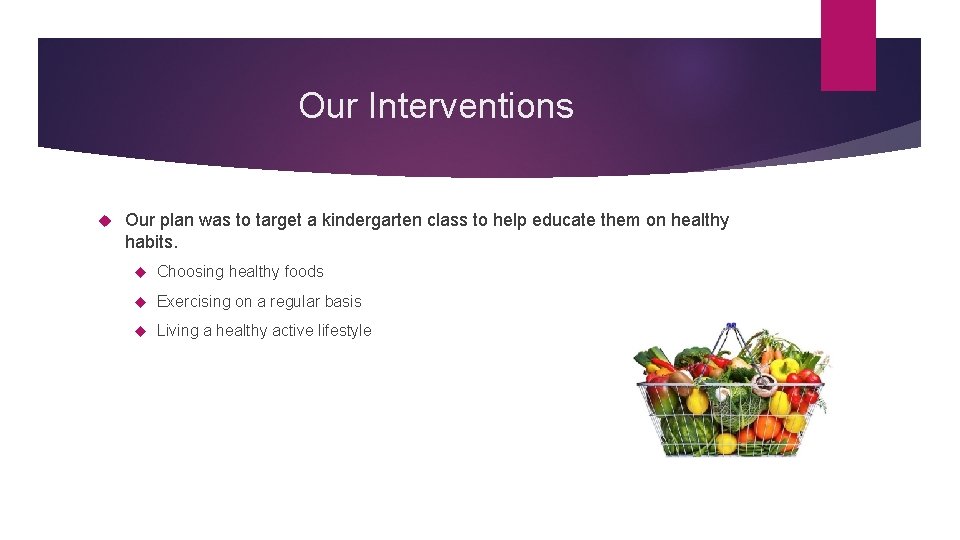 Our Interventions

Our plan was to target a kindergarten class to help educate them on healthy habits.

Choosing healthy foods

Exercising on a regular basis

Living a healthy active lifestyle